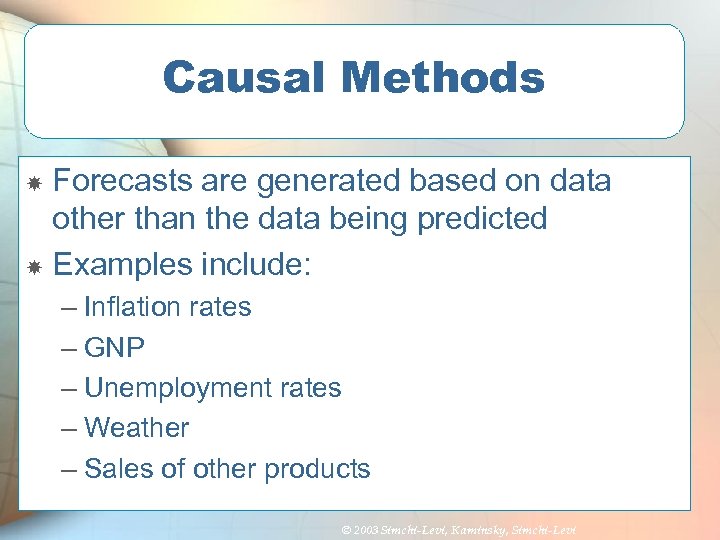 Causal Methods

Forecasts are generated based on data other than the data being predicted

Examples include:

– Inflation rates

– GNP

– Unemployment rates

– Weather

– Sales of other products

© 2003 Simchi-Levi, Kaminsky, Simchi-Levi